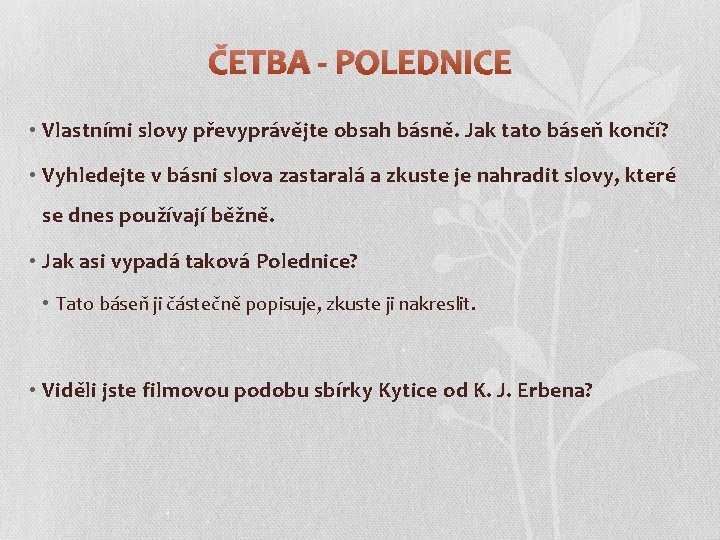 ČETBA - POLEDNICE

• Vlastními slovy převyprávějte obsah básně. Jak tato báseň končí?

• Vyhledejte v básni slova zastaralá a zkuste je nahradit slovy, které se dnes používají běžně.

• Jak asi vypadá taková Polednice?

• Tato báseň ji částečně popisuje, zkuste ji nakreslit.

• Viděli jste filmovou podobu sbírky Kytice od K. J. Erbena?